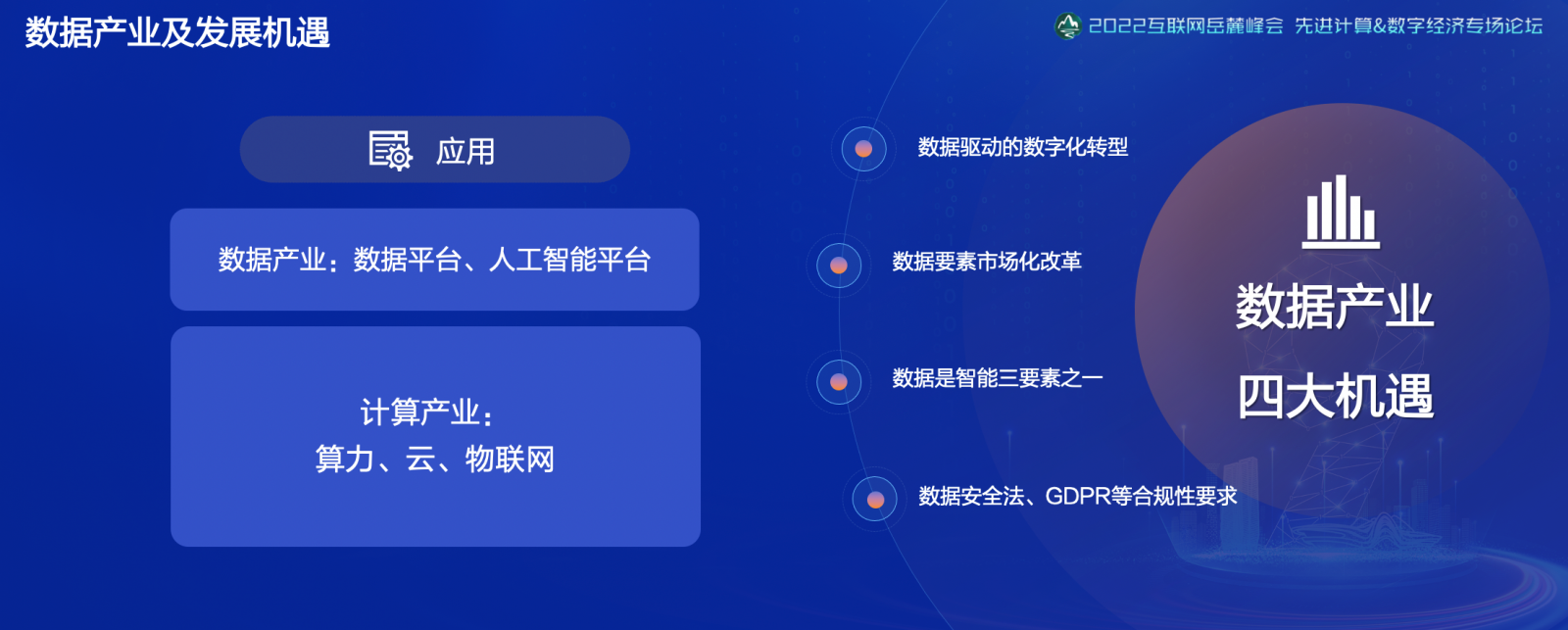 数据产业及发展机遇

2022互联网岳麓峰会 先进计算&数字经济专场论坛

应用

数据产业：数据平台、人工智能平台

计算产业：
算力、云、物联网

数据驱动的数字化转型

数据要素市场化改革

数据是智能三要素之一

数据安全法、GDPR等合规性要求

数据产业
四大机遇